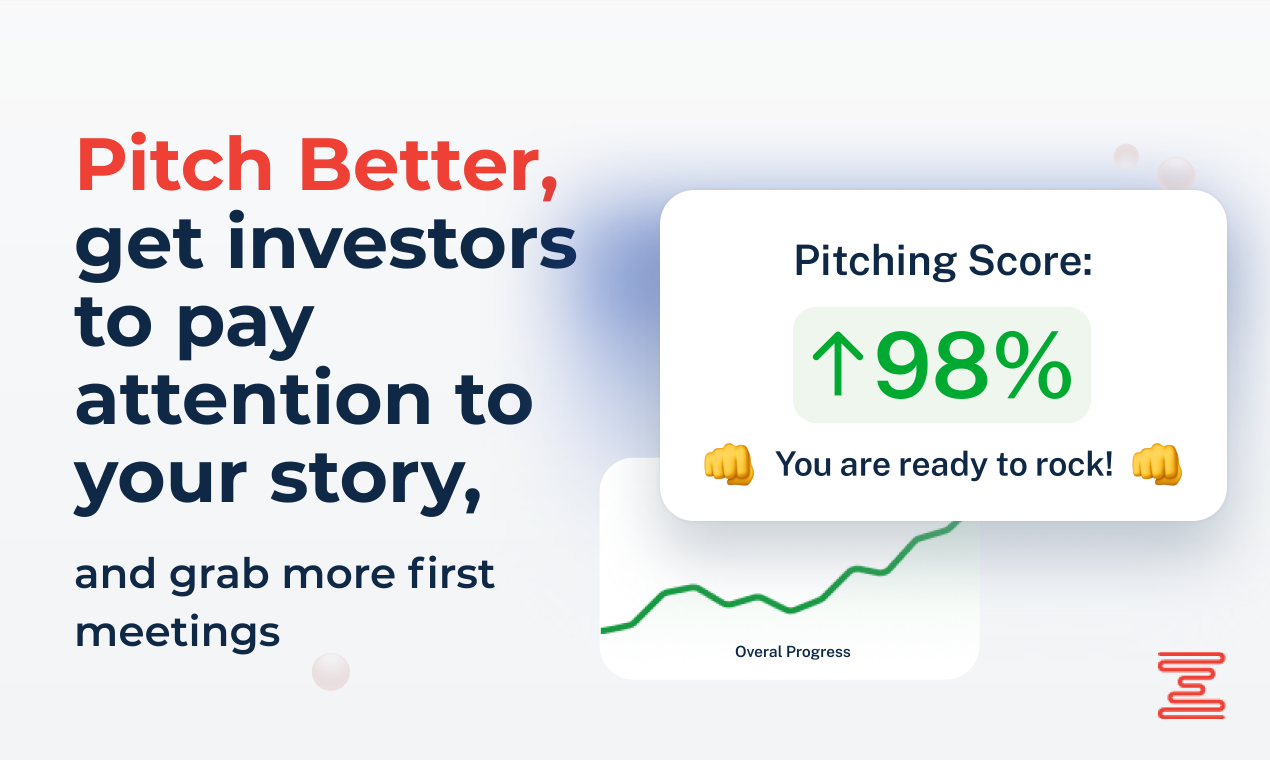 Pitch Better, get investors to pay attention to your story,

and grab more first meetings

Pitching Score:

↑98%

👊 You are ready to rock! 👊

Overal Progress